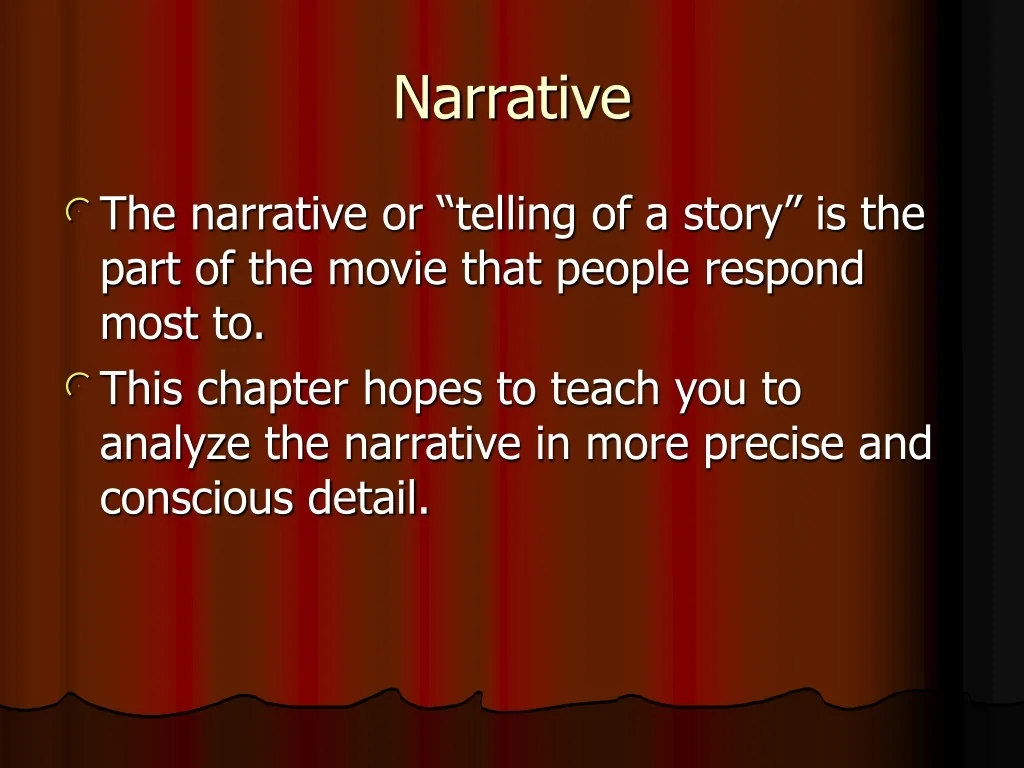 Narrative

The narrative or “telling of a story” is the part of the movie that people respond most to.

This chapter hopes to teach you to analyze the narrative in more precise and conscious detail.